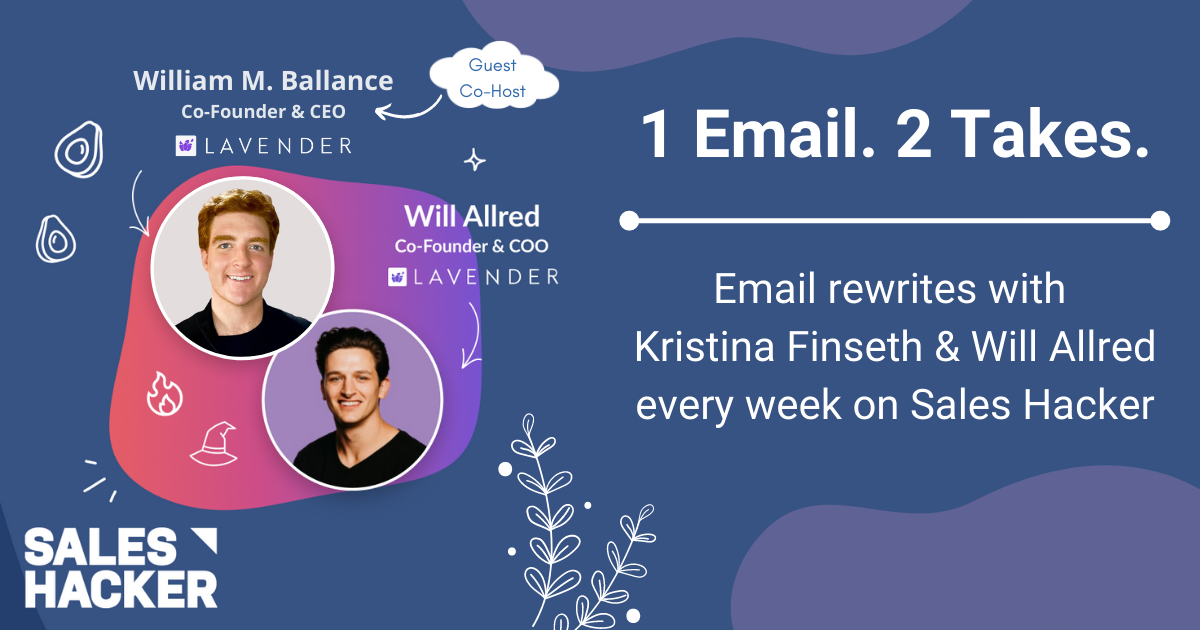 William M. Ballance
Co-Founder & CEO
LAVENDER

Guest Co-Host

Will Allred
Co-Founder & COO
LAVENDER

SALES HACKER

1 Email. 2 Takes.

Email rewrites with Kristina Finseth & Will Allred every week on Sales Hacker